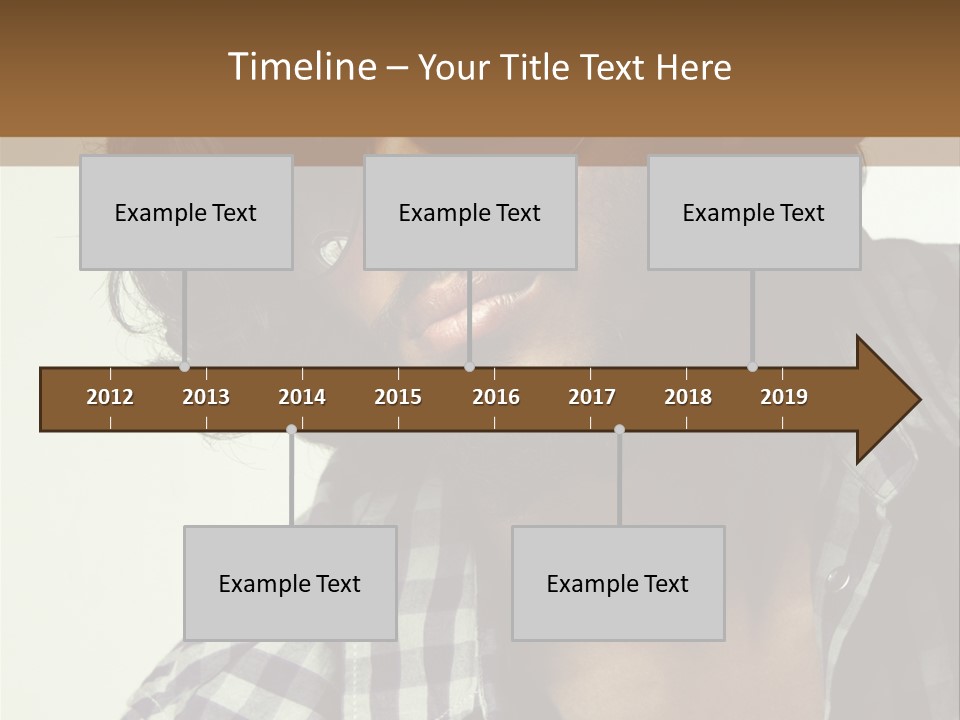 Timeline – Your Title Text Here

Example Text

Example Text

Example Text

2012 2013 2014 2015 2016 2017 2018 2019

Example Text

Example Text